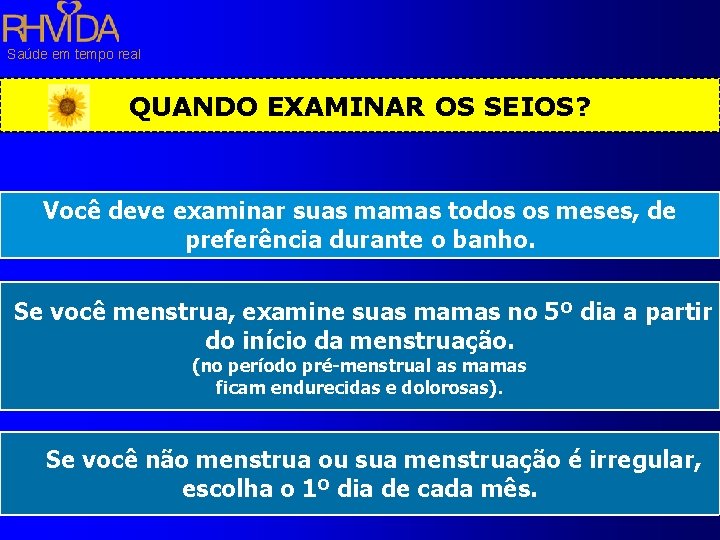 RHVIDA
Saúde em tempo real

QUANDO EXAMINAR OS SEIOS?

Você deve examinar suas mamas todos os meses, de preferência durante o banho.

Se você menstrua, examine suas mamas no 5º dia a partir do início da menstruação.
(no período pré-menstrual as mamas ficam endurecidas e dolorosas).

Se você não menstrua ou sua menstruação é irregular, escolha o 1º dia de cada mês.